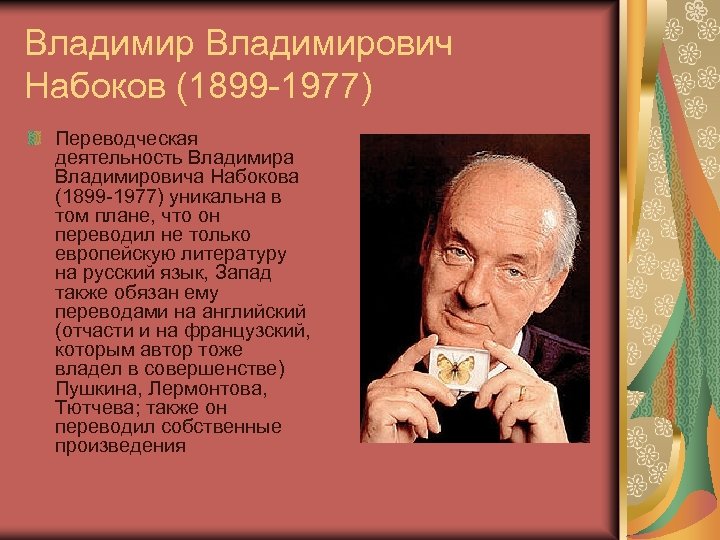 Владимир Владимирович Набоков (1899-1977)

Переводческая деятельность Владимира Владимировича Набокова (1899-1977) уникальна в том плане, что он переводил не только европейскую литературу на русский язык, Запад также обязан ему переводами на английский (отчасти и на французский, которым автор тоже владел в совершенстве) Пушкина, Лермонтова, Тютчева; также он переводил собственные произведения